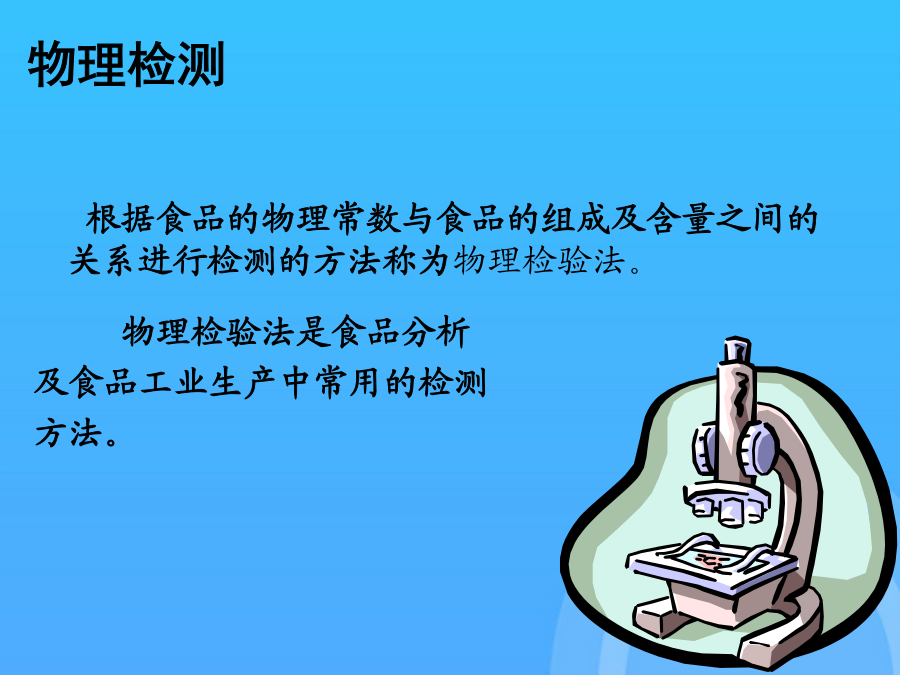 物理检测

根据食品的物理常数与食品的组成及含量之间的关系进行检测的方法称为物理检验法。

物理检验法是食品分析及食品工业生产中常用的检测方法。